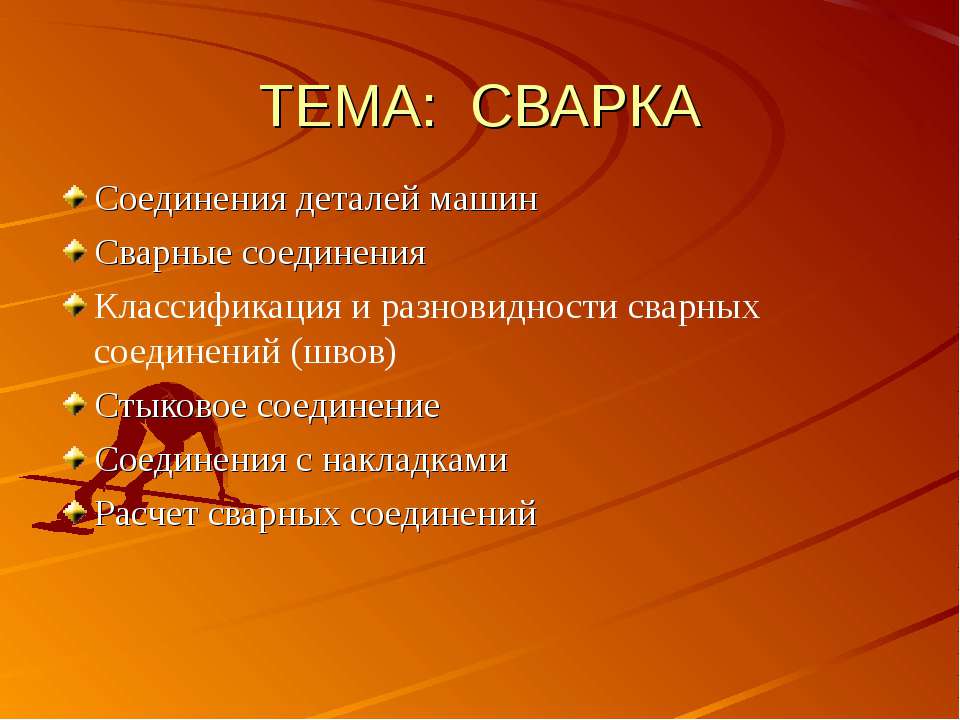 ТЕМА: СВАРКА

Соединения деталей машин
Сварные соединения
Классификация и разновидности сварных соединений (швов)
Стыковое соединение
Соединения с накладками
Расчет сварных соединений